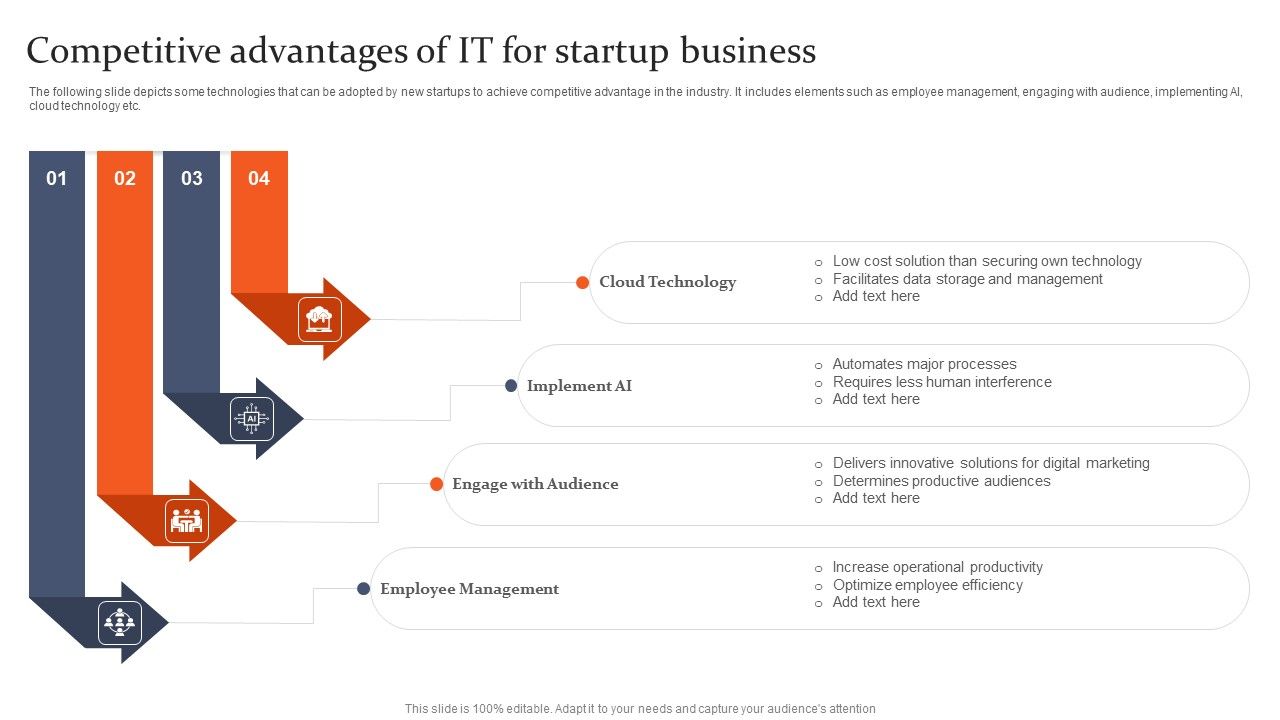 Competitive advantages of IT for startup business

The following slide depicts some technologies that can be adopted by new startups to achieve competitive advantage in the industry. It includes elements such as employee management, engaging with audience, implementing AI, cloud technology etc.

01
02
03
04

AI

Cloud Technology
- Low cost solution than securing own technology
- Facilitates data storage and management
- Add text here

Implement AI
- Automates major processes
- Requires less human interference
- Add text here

Engage with Audience
- Delivers innovative solutions for digital marketing
- Determines productive audiences
- Add text here

Employee Management
- Increase operational productivity
- Optimize employee efficiency
- Add text here

This slide is 100% editable. Adapt it to your needs and capture your audience's attention